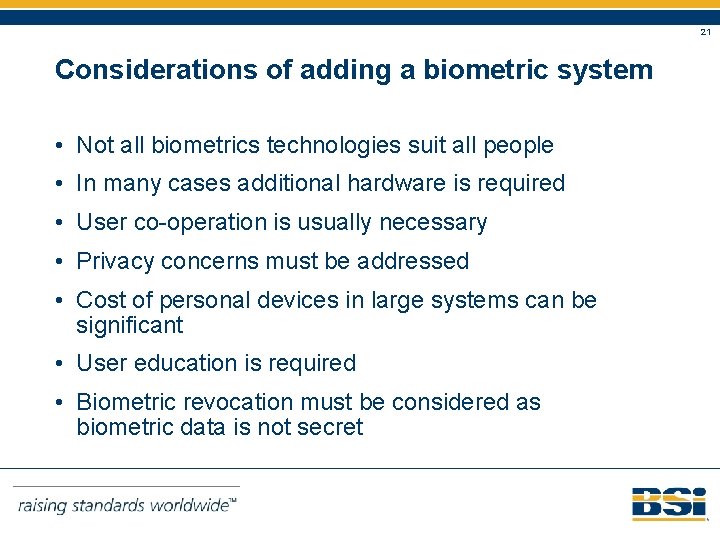 21

Considerations of adding a biometric system

• Not all biometrics technologies suit all people
• In many cases additional hardware is required
• User co-operation is usually necessary
• Privacy concerns must be addressed
• Cost of personal devices in large systems can be significant
• User education is required
• Biometric revocation must be considered as biometric data is not secret

raising standards worldwide™

BSi